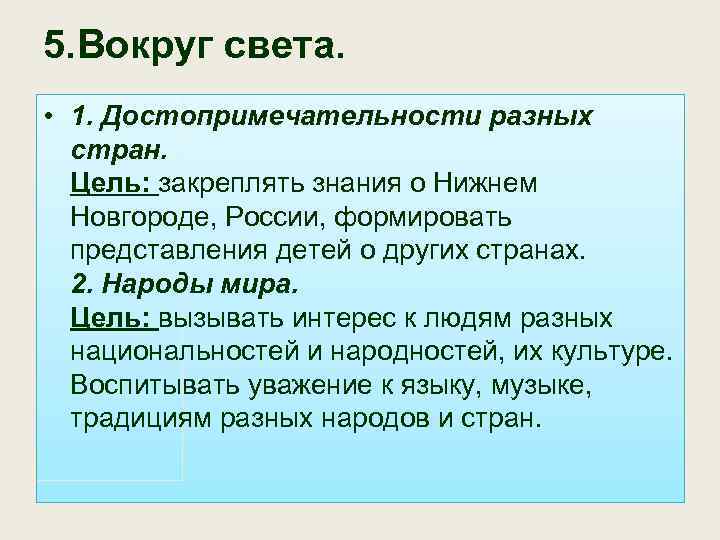 5.Вокруг света.

• 1. Достопримечательности разных стран.
Цель: закреплять знания о Нижнем Новгороде, России, формировать представления детей о других странах.
2. Народы мира.
Цель: вызывать интерес к людям разных национальностей и народностей, их культуре. Воспитывать уважение к языку, музыке, традициям разных народов и стран.